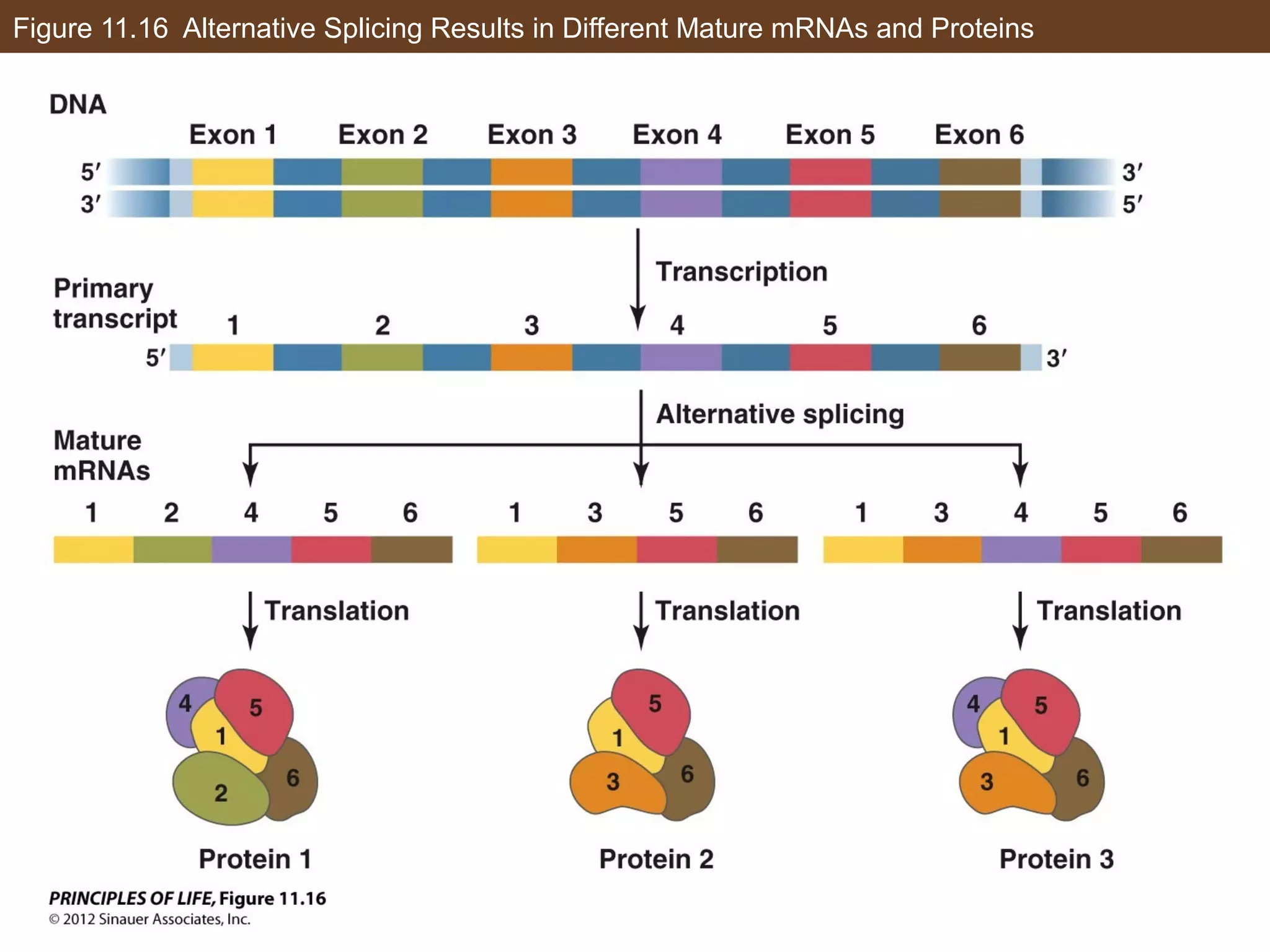 Figure 11.16 Alternative Splicing Results in Different Mature mRNAs and Proteins

DNA

Exon 1 Exon 2 Exon 3 Exon 4 Exon 5 Exon 6

5′ 3′

3′ 5′

Transcription

Primary transcript

1 2 3 4 5 6

5′ 3′

Alternative splicing

Mature mRNAs

1 2 4 5 6

1 3 5 6

1 3 4 5 6

Translation

Translation

Translation

4 5 1 2 6

5 1 3 6

4 5 1 3 6

Protein 1

Protein 2

Protein 3

PRINCIPLES OF LIFE, Figure 11.16
© 2012 Sinauer Associates, Inc.